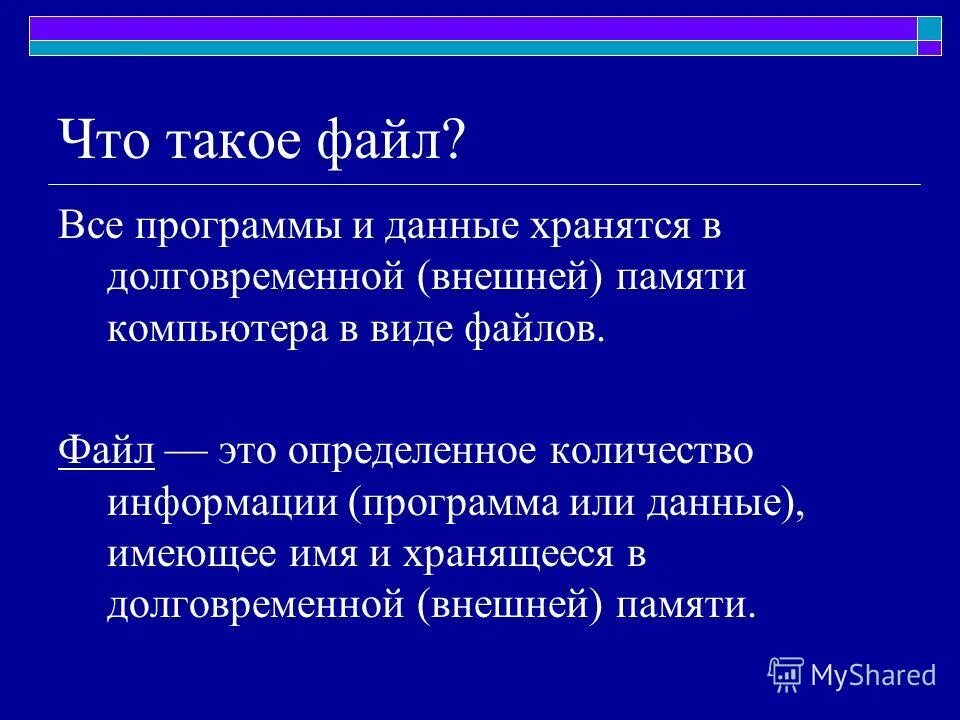 Что такое файл?

Все программы и данные хранятся в долговременной (внешней) памяти компьютера в виде файлов.

Файл — это определенное количество информации (программа или данные), имеющее имя и хранящееся в долговременной (внешней) памяти.

MyShared